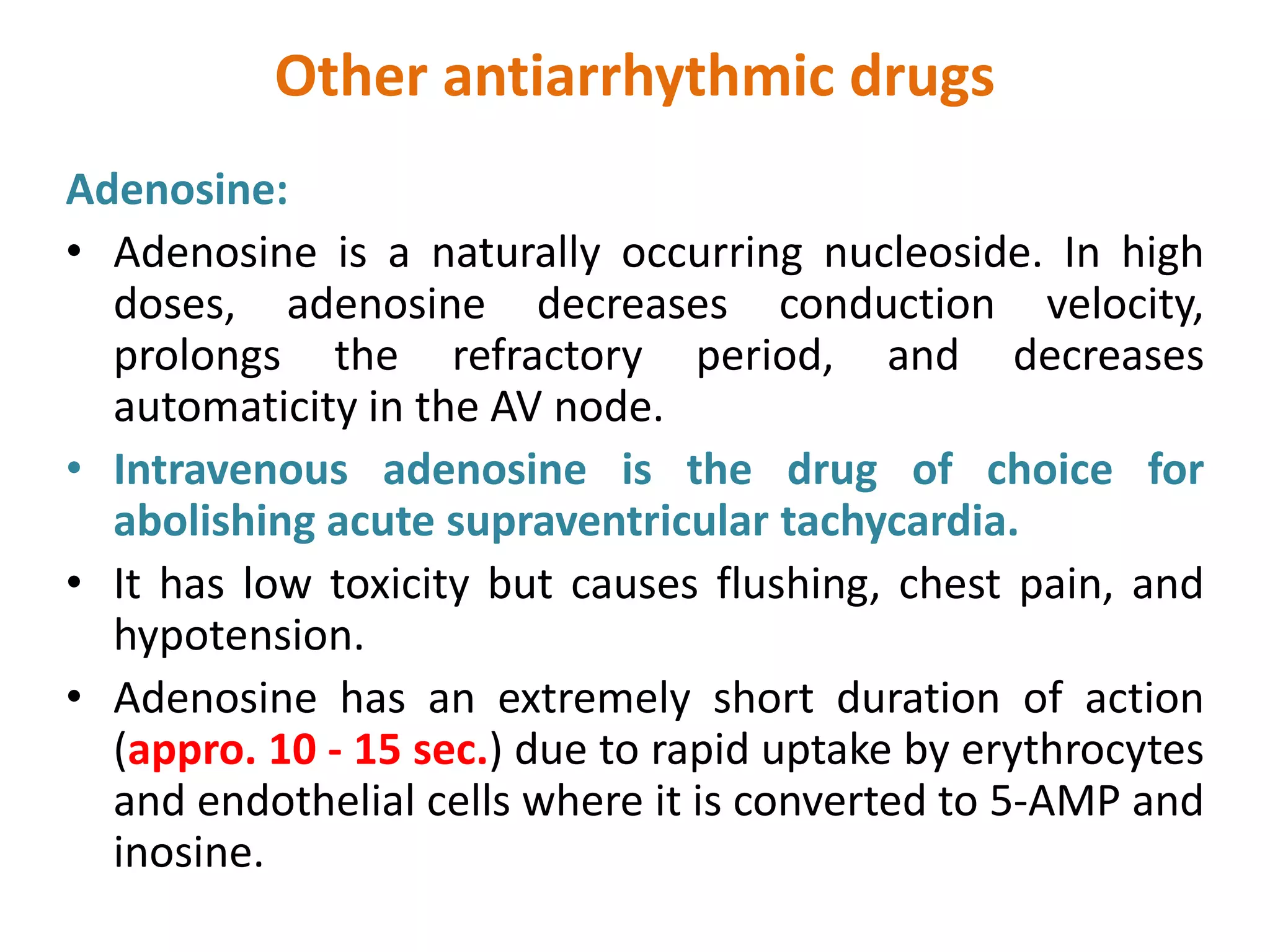 Other antiarrhythmic drugs

Adenosine:

• Adenosine is a naturally occurring nucleoside. In high doses, adenosine decreases conduction velocity, prolongs the refractory period, and decreases automaticity in the AV node.

• Intravenous adenosine is the drug of choice for abolishing acute supraventricular tachycardia.

• It has low toxicity but causes flushing, chest pain, and hypotension.

• Adenosine has an extremely short duration of action (appro. 10 - 15 sec.) due to rapid uptake by erythrocytes and endothelial cells where it is converted to 5-AMP and inosine.